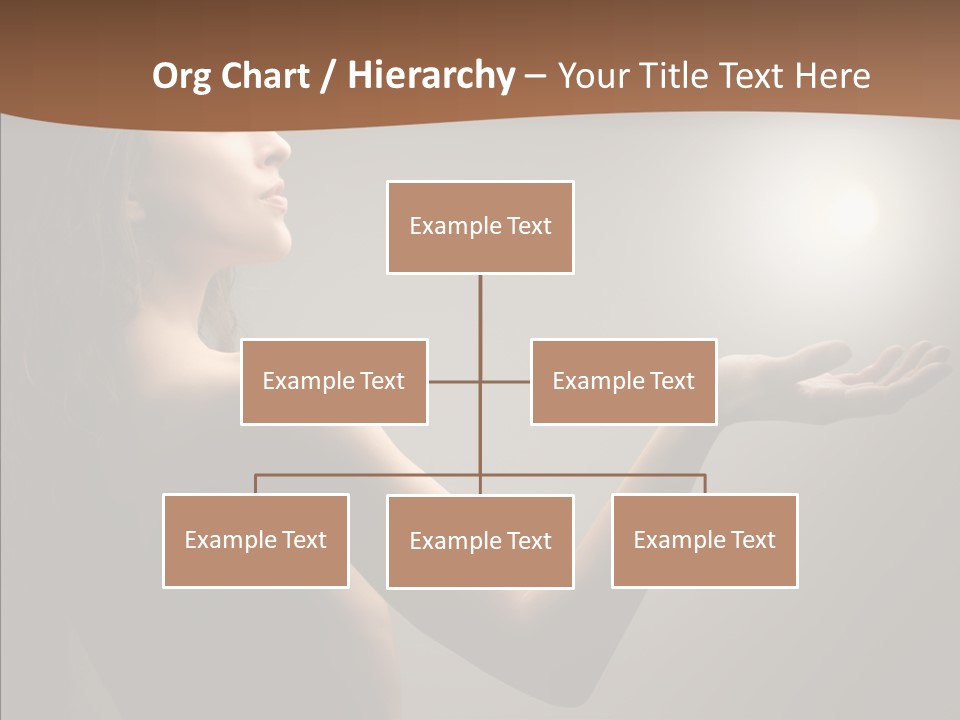 Org Chart / Hierarchy – Your Title Text Here

Example Text

Example Text

Example Text

Example Text

Example Text

Example Text